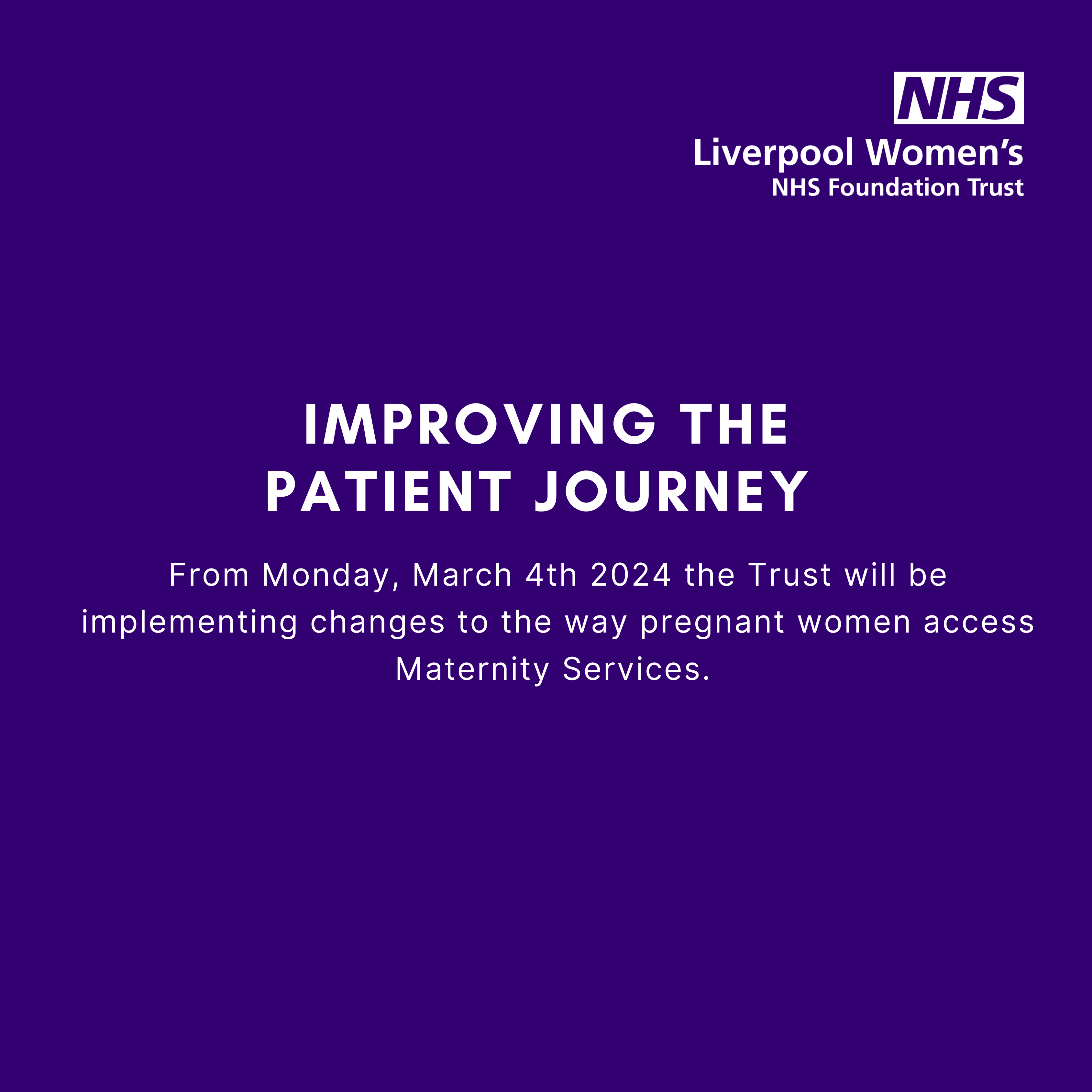 NHS
Liverpool Women's
NHS Foundation Trust

IMPROVING THE PATIENT JOURNEY

From Monday, March 4th 2024 the Trust will be implementing changes to the way pregnant women access Maternity Services.